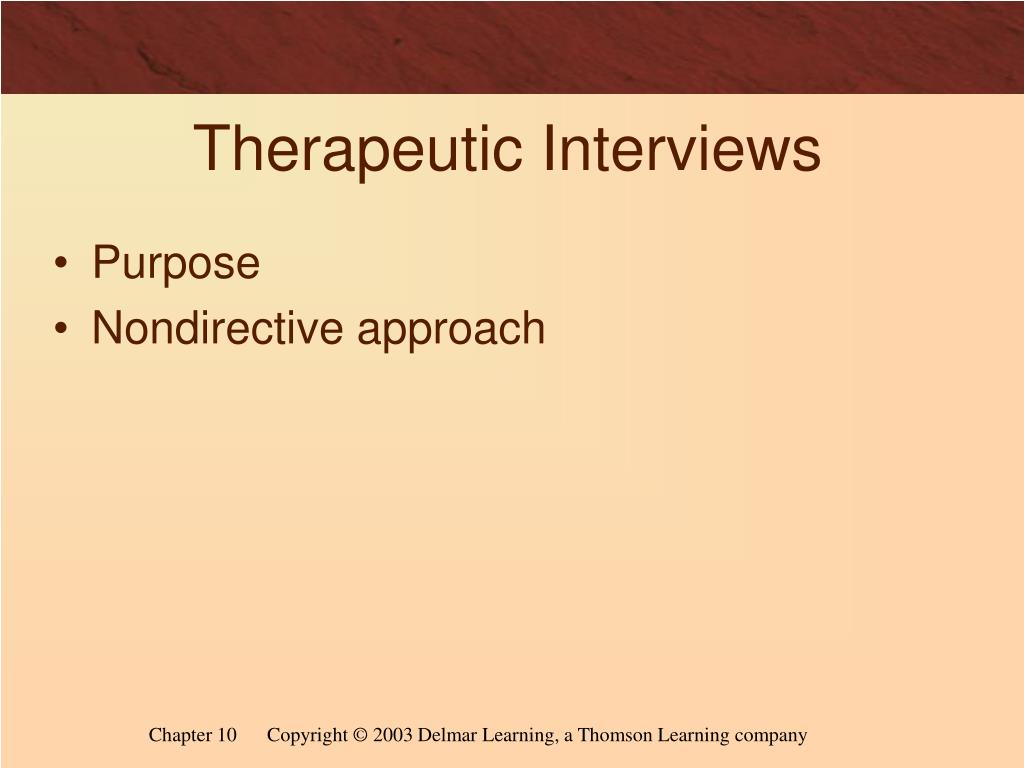 Therapeutic Interviews

• Purpose
• Nondirective approach

Chapter 10 Copyright © 2003 Delmar Learning, a Thomson Learning company